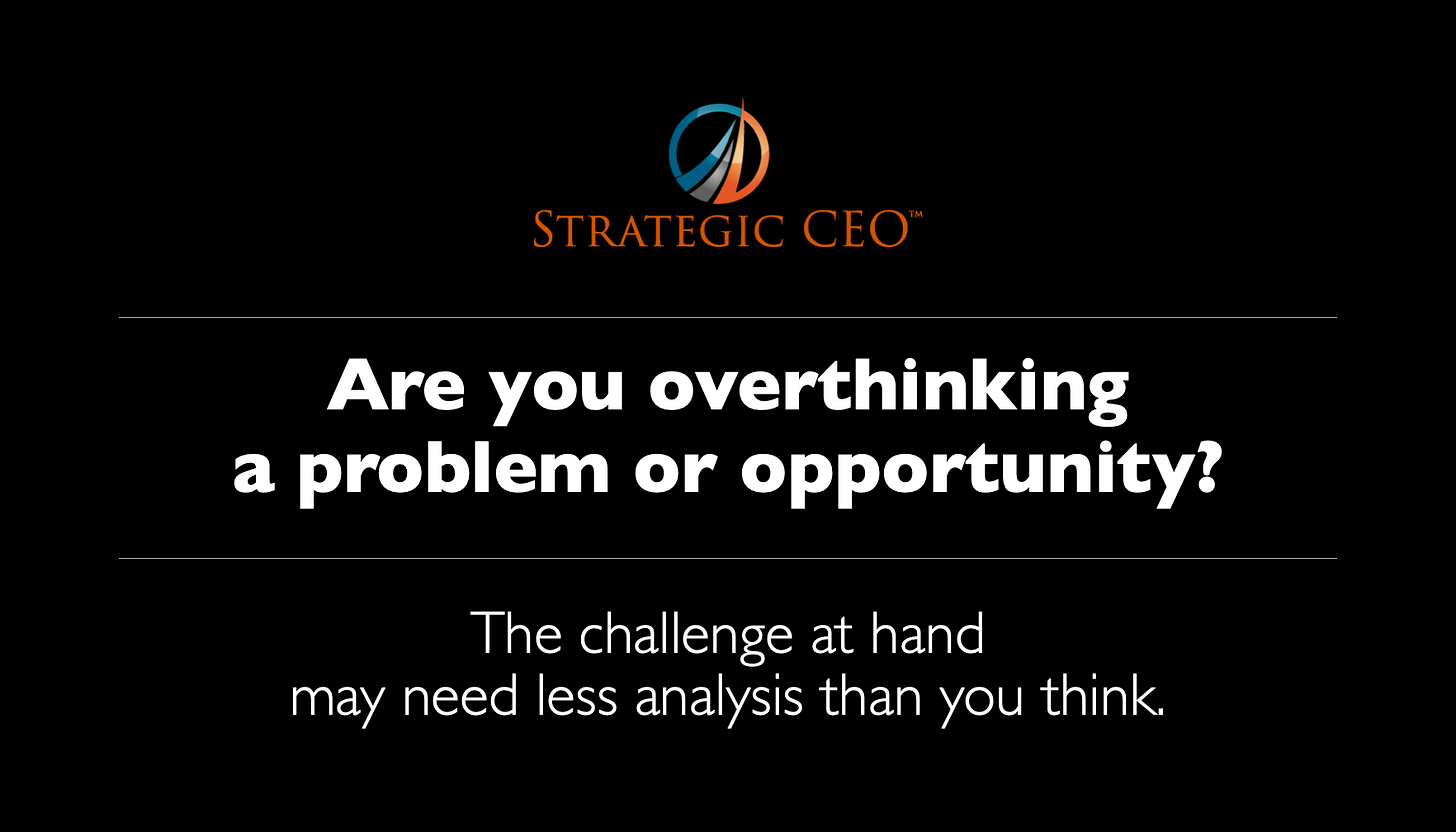 STRATEGIC CEO™

Are you overthinking a problem or opportunity?

The challenge at hand may need less analysis than you think.